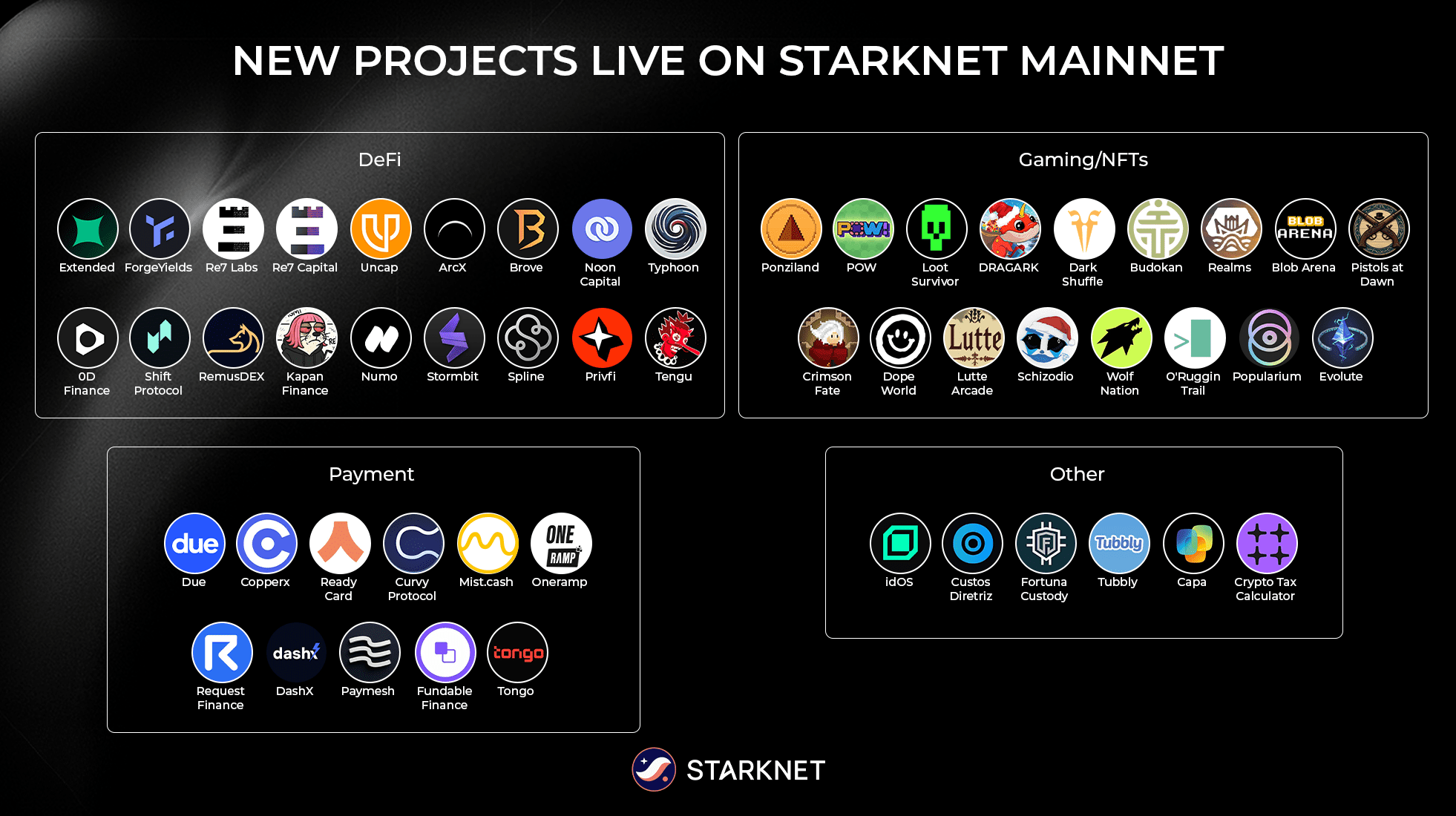 NEW PROJECTS LIVE ON STARKNET MAINNET

DeFi

Extended
ForgeYields
Re7 Labs
Re7 Capital
Uncap
ArcX
Brove
Noon Capital
Typhoon
0D Finance
Shift Protocol
RemusDEX
Kapan Finance
Numo
Stormbit
Spline
Privfi
Tengu

Gaming/NFTs

Ponziland
POW!
POW
Loot Survivor
DRAGARK
Dark Shuffle
Budokan
Realms
BLOB ARENA
Blob Arena
Pistols at Dawn
Crimson Fate
Dope World
Lutte
Lutte Arcade
Schizodio
Wolf Nation
O'Ruggin Trail
Popularium
Evolute

Payment

due
Due
Copperx
Ready Card
Curvy Protocol
Mist.cash
ONE RAMP
Oneramp
Request Finance
dashx
DashX
Paymesh
Fundable Finance
tongo
Tongo

Other

idOS
Custos Diretriz
Fortuna Custody
Tubbly
Tubbly
Capa
Crypto Tax Calculator

STARKNET